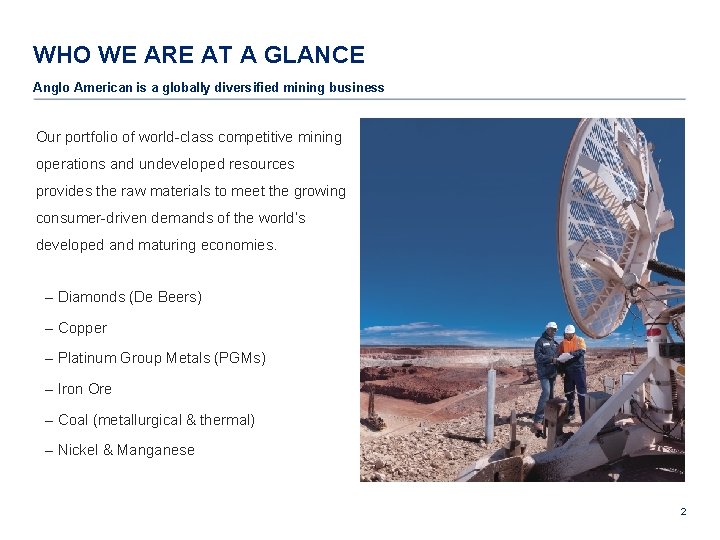 WHO WE ARE AT A GLANCE

Anglo American is a globally diversified mining business

Our portfolio of world-class competitive mining operations and undeveloped resources provides the raw materials to meet the growing consumer-driven demands of the world's developed and maturing economies.

– Diamonds (De Beers)

– Copper

– Platinum Group Metals (PGMs)

– Iron Ore

– Coal (metallurgical & thermal)

– Nickel & Manganese

2